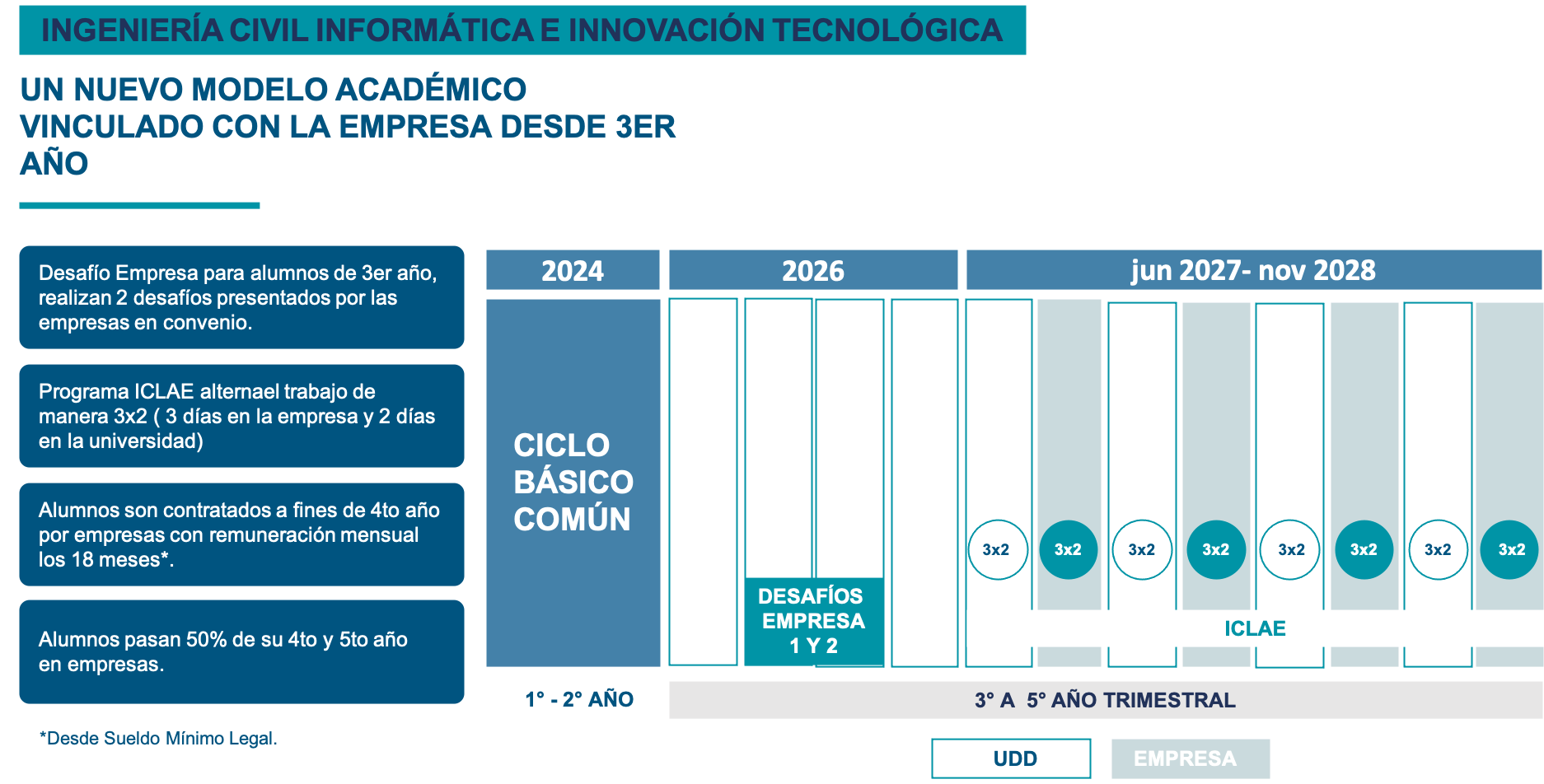 INGENIERÍA CIVIL INFORMÁTICA E INNOVACIÓN TECNOLÓGICA

UN NUEVO MODELO ACADÉMICO VINCULADO CON LA EMPRESA DESDE 3ER AÑO

Desafío Empresa para alumnos de 3er año, realizan 2 desafíos presentados por las empresas en convenio.

Programa ICLAE alternael trabajo de manera 3x2 ( 3 días en la empresa y 2 días en la universidad)

Alumnos son contratados a fines de 4to año por empresas con remuneración mensual los 18 meses*.

Alumnos pasan 50% de su 4to y 5to año en empresas.

*Desde Sueldo Mínimo Legal.

2024

2026

jun 2027- nov 2028

CICLO BÁSICO COMÚN

DESAFÍOS EMPRESA 1 Y 2

3x2 3x2 3x2 3x2 3x2 3x2 3x2 3x2

ICLAE

1° - 2° AÑO

3° A 5° AÑO TRIMESTRAL

UDD

EMPRESA